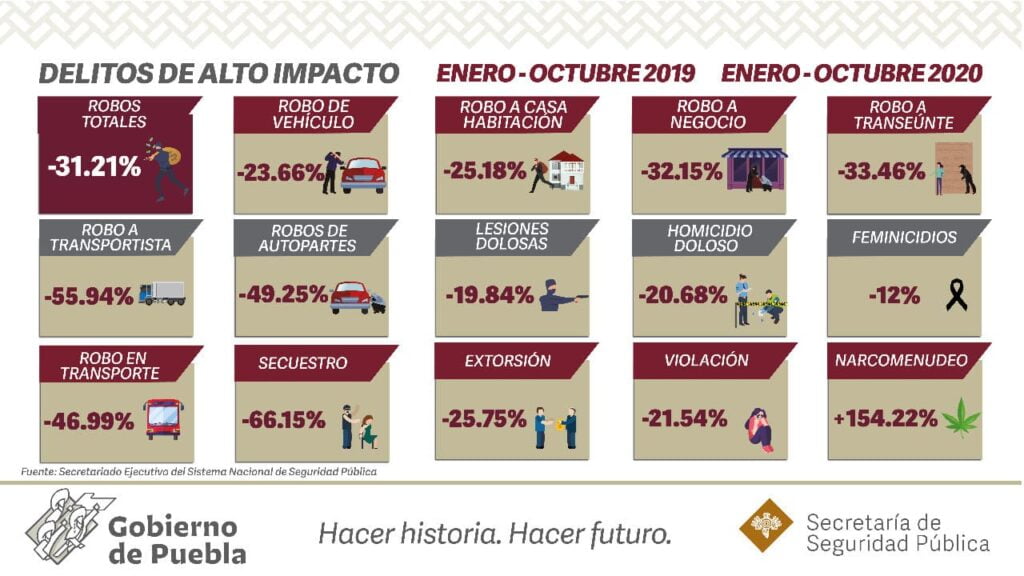 DELITOS DE ALTO IMPACTO ENERO - OCTUBRE 2019 ENERO - OCTUBRE 2020

ROBOS TOTALES
-31.21%

ROBO DE VEHÍCULO
-23.66%

ROBO A CASA HABITACIÓN
-25.18%

ROBO A NEGOCIO
-32.15%

ROBO A TRANSEÚNTE
-33.46%

ROBO A TRANSPORTISTA
-55.94%

ROBOS DE AUTOPARTES
-49.25%

LESIONES DOLOSAS
-19.84%

HOMICIDIO DOLOSO
-20.68%

FEMINICIDIOS
-12%

ROBO EN TRANSPORTE
-46.99%

SECUESTRO
-66.15%

EXTORSIÓN
-25.75%

VIOLACIÓN
-21.54%

NARCOMENUDEO
+154.22%

Fuente: Secretariado Ejecutivo del Sistema Nacional de Seguridad Pública

Gobierno de Puebla

Hacer historia. Hacer futuro.

Secretaría de Seguridad Pública